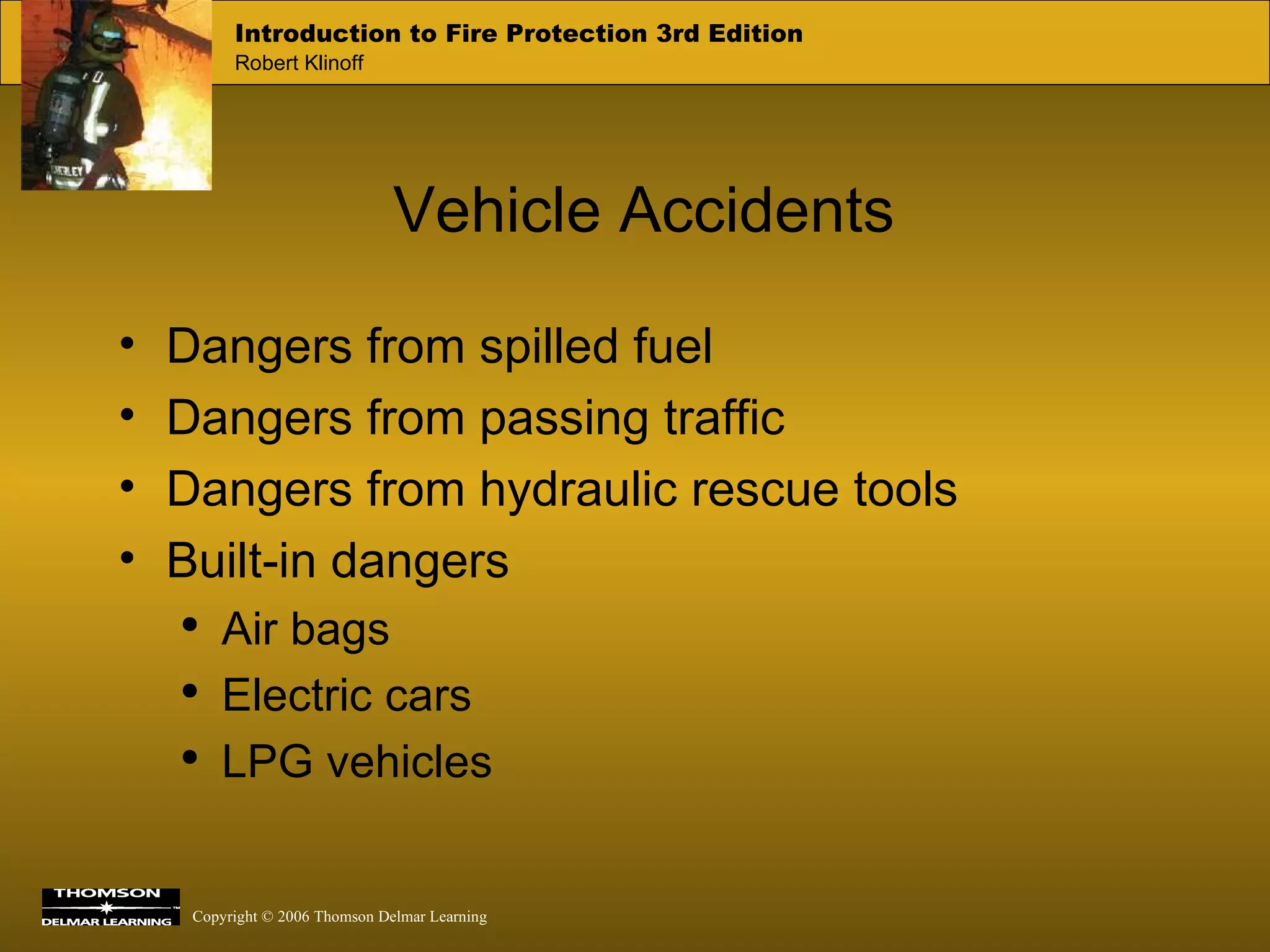 Introduction to Fire Protection 3rd Edition
Robert Klinoff

Vehicle Accidents

• Dangers from spilled fuel
• Dangers from passing traffic
• Dangers from hydraulic rescue tools
• Built-in dangers
  • Air bags
  • Electric cars
  • LPG vehicles

THOMSON
DELMAR LEARNING

Copyright © 2006 Thomson Delmar Learning